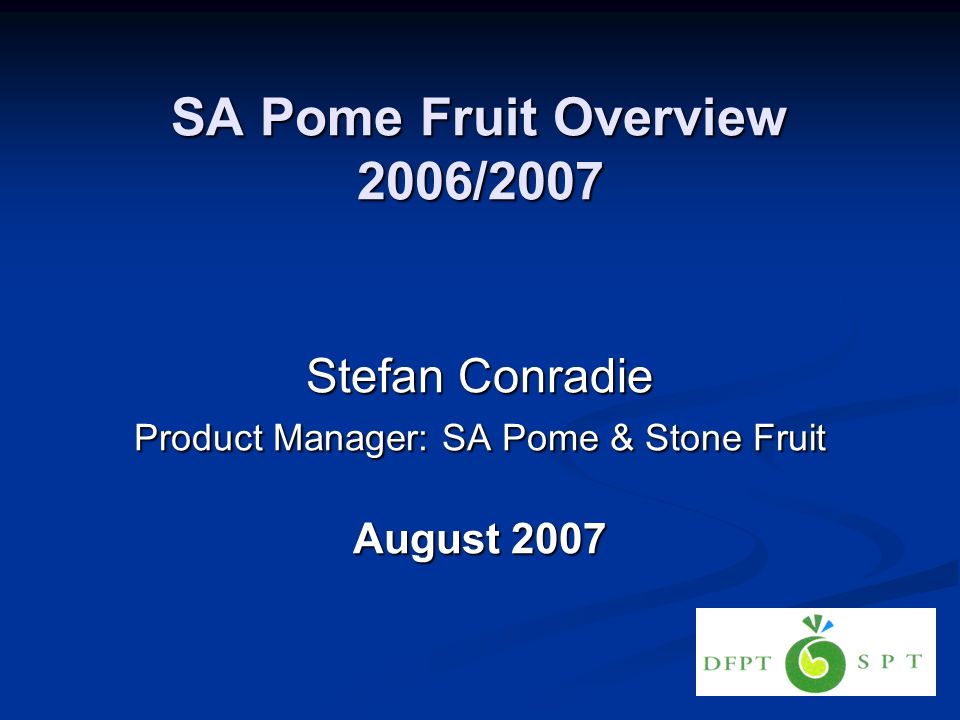 SA Pome Fruit Overview 2006/2007

Stefan Conradie

Product Manager: SA Pome & Stone Fruit

August 2007

DFPT SPT